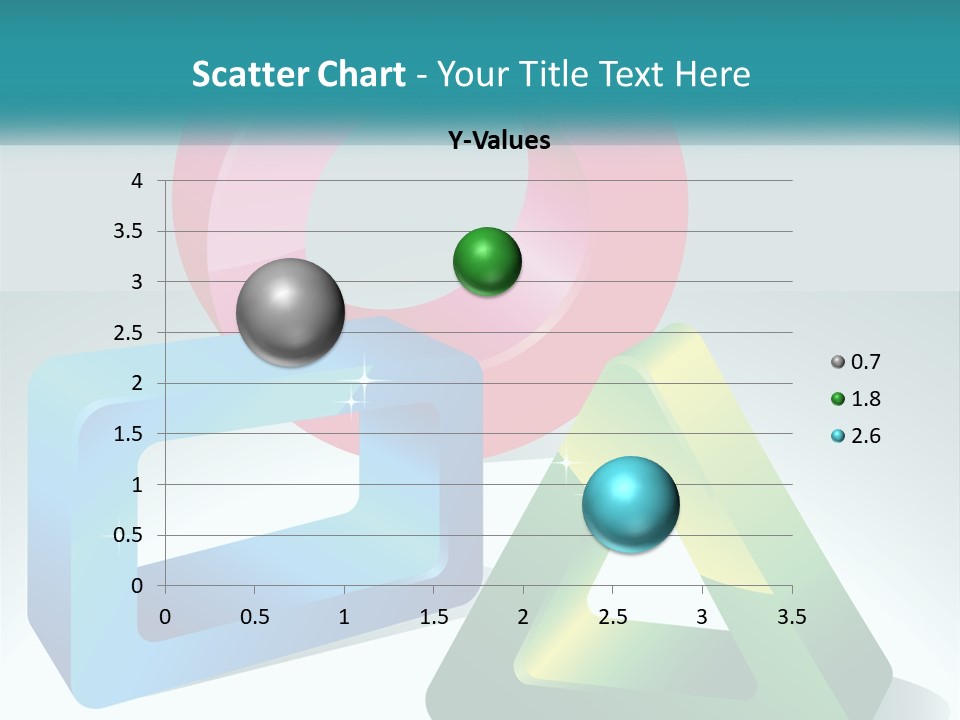 Scatter Chart - Your Title Text Here

Y-Values

4
3.5
3
2.5
2
1.5
1
0.5
0

0 0.5 1 1.5 2 2.5 3 3.5

0.7
1.8
2.6